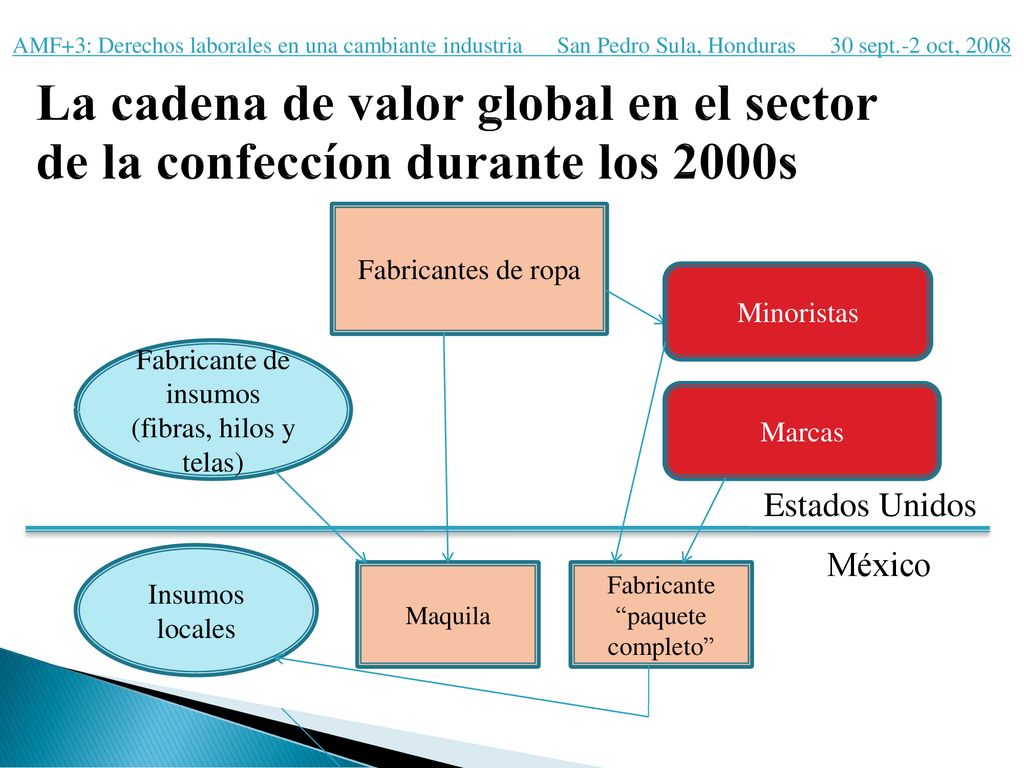 AMF+3: Derechos laborales en una cambiante industria San Pedro Sula, Honduras 30 sept.-2 oct, 2008

La cadena de valor global en el sector de la confeccíon durante los 2000s

Fabricantes de ropa

Minoristas

Fabricante de insumos (fibras, hilos y telas)

Marcas

Estados Unidos

México

Insumos locales

Maquila

Fabricante “paquete completo”